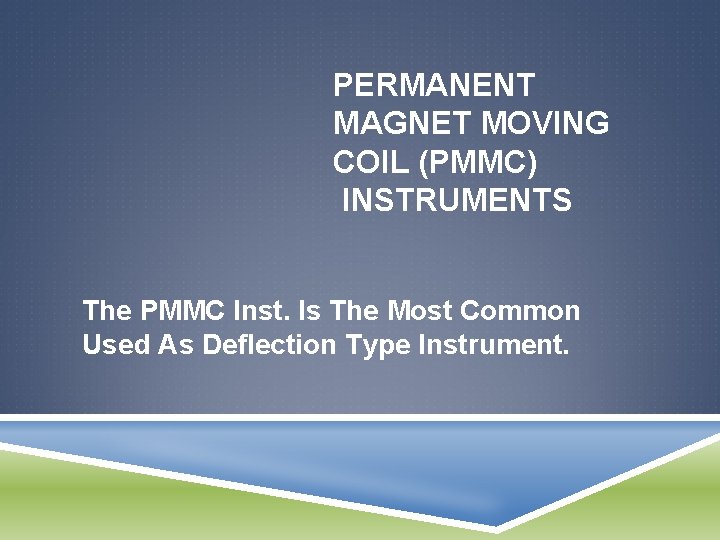 PERMANENT MAGNET MOVING COIL (PMMC) INSTRUMENTS

The PMMC Inst. Is The Most Common Used As Deflection Type Instrument.